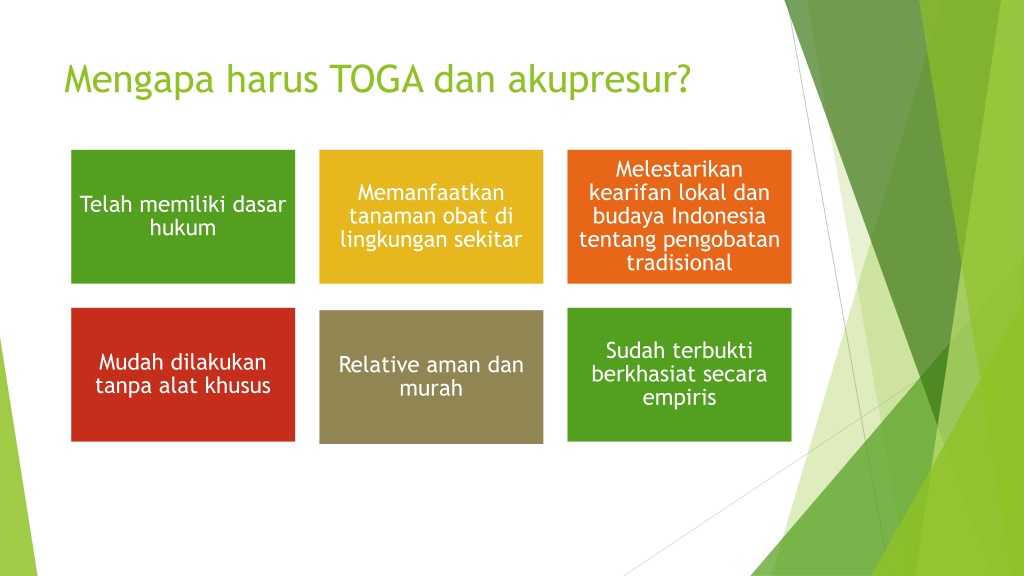 Mengapa harus TOGA dan akupresur?

Telah memiliki dasar hukum

Memanfaatkan tanaman obat di lingkungan sekitar

Melestarikan kearifan lokal dan budaya Indonesia tentang pengobatan tradisional

Mudah dilakukan tanpa alat khusus

Relative aman dan murah

Sudah terbukti berkhasiat secara empiris